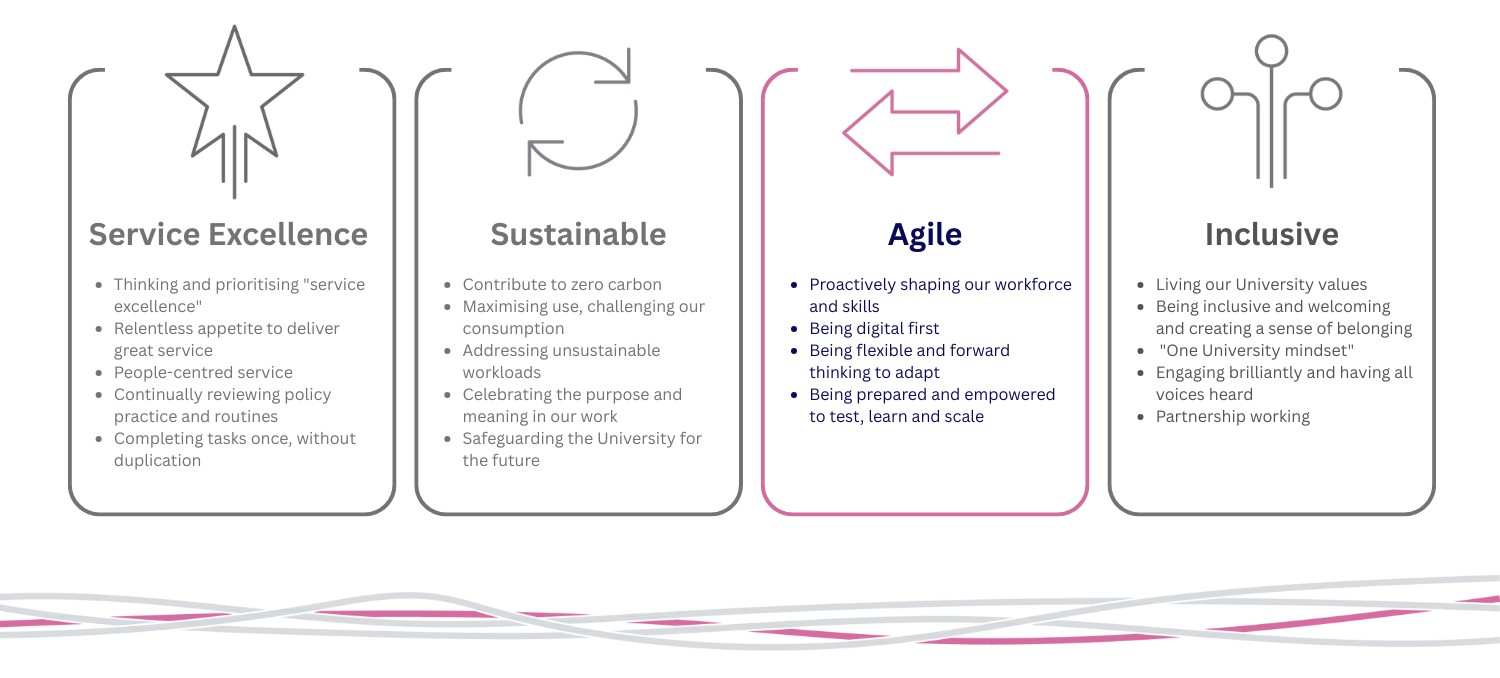 Service Excellence

- Thinking and prioritising "service excellence"
- Relentless appetite to deliver great service
- People-centred service
- Continually reviewing policy practice and routines
- Completing tasks once, without duplication

Sustainable

- Contribute to zero carbon
- Maximising use, challenging our consumption
- Addressing unsustainable workloads
- Celebrating the purpose and meaning in our work
- Safeguarding the University for the future

Agile

- Proactively shaping our workforce and skills
- Being digital first
- Being flexible and forward thinking to adapt
- Being prepared and empowered to test, learn and scale

Inclusive

- Living our University values
- Being inclusive and welcoming and creating a sense of belonging
- "One University mindset"
- Engaging brilliantly and having all voices heard
- Partnership working